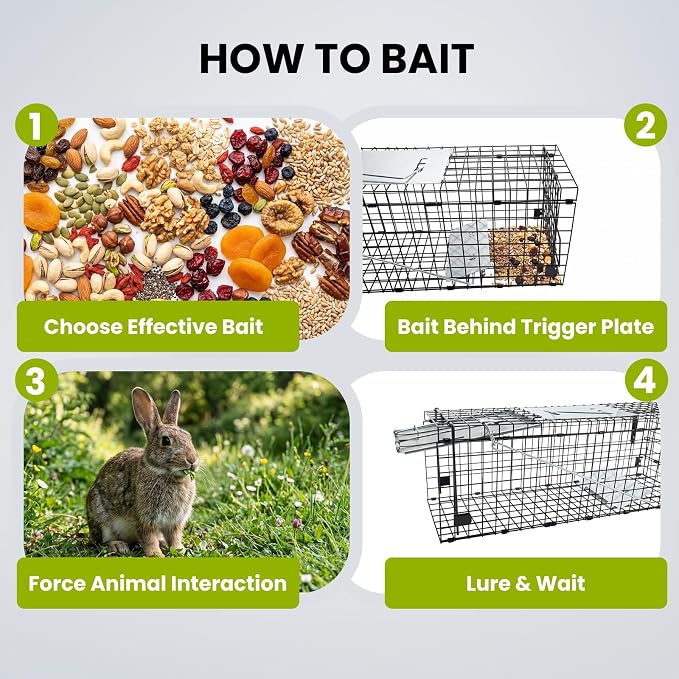 HOW TO BAIT

1

Choose Effective Bait

2

Bait Behind Trigger Plate

3

Force Animal Interaction

4

Lure & Wait